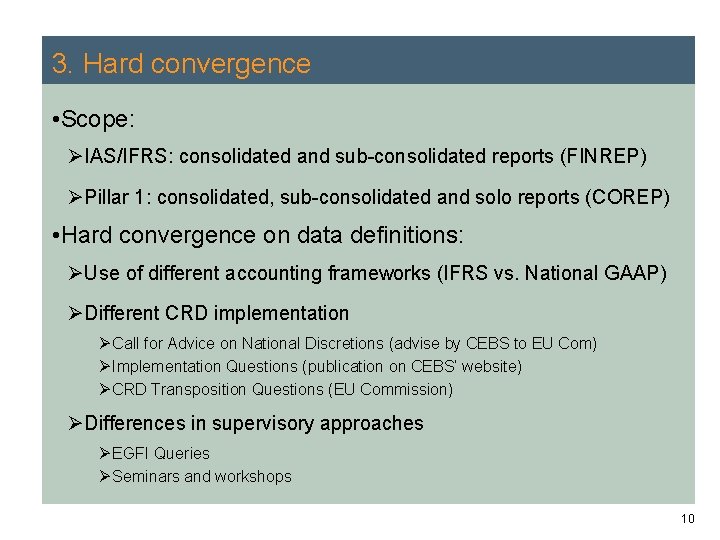 3. Hard convergence

•Scope:

➢IAS/IFRS: consolidated and sub-consolidated reports (FINREP)

➢Pillar 1: consolidated, sub-consolidated and solo reports (COREP)

•Hard convergence on data definitions:

➢Use of different accounting frameworks (IFRS vs. National GAAP)

➢Different CRD implementation

➢Call for Advice on National Discretions (advise by CEBS to EU Com)
➢Implementation Questions (publication on CEBS' website)
➢CRD Transposition Questions (EU Commission)

➢Differences in supervisory approaches

➢EGFI Queries
➢Seminars and workshops

10